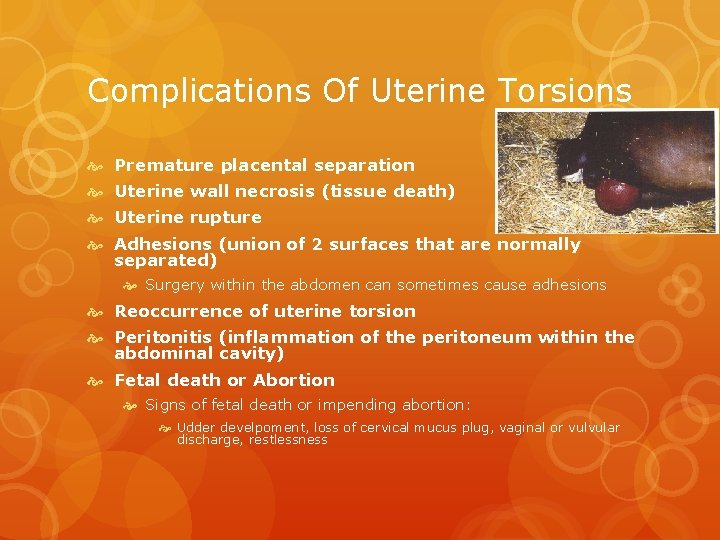 Complications Of Uterine Torsions

Premature placental separation

Uterine wall necrosis (tissue death)

Uterine rupture

Adhesions (union of 2 surfaces that are normally separated)

Surgery within the abdomen can sometimes cause adhesions

Reoccurrence of uterine torsion

Peritonitis (inflammation of the peritoneum within the abdominal cavity)

Fetal death or Abortion

Signs of fetal death or impending abortion:

Udder develpoment, loss of cervical mucus plug, vaginal or vulvular discharge, restlessness